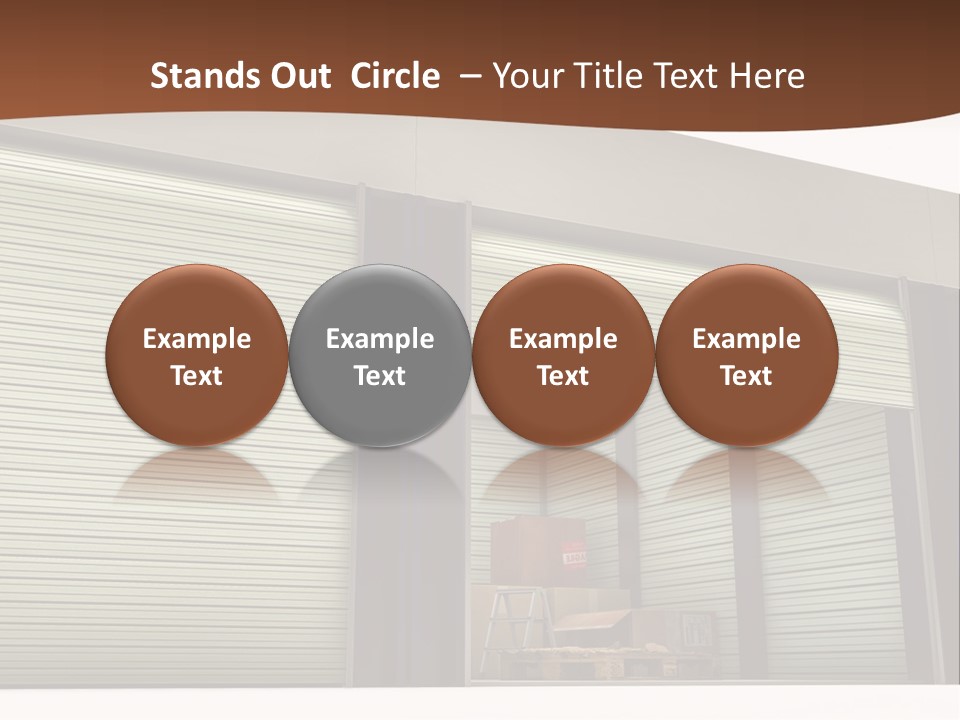 Stands Out Circle – Your Title Text Here

Example Text

Example Text

Example Text

Example Text